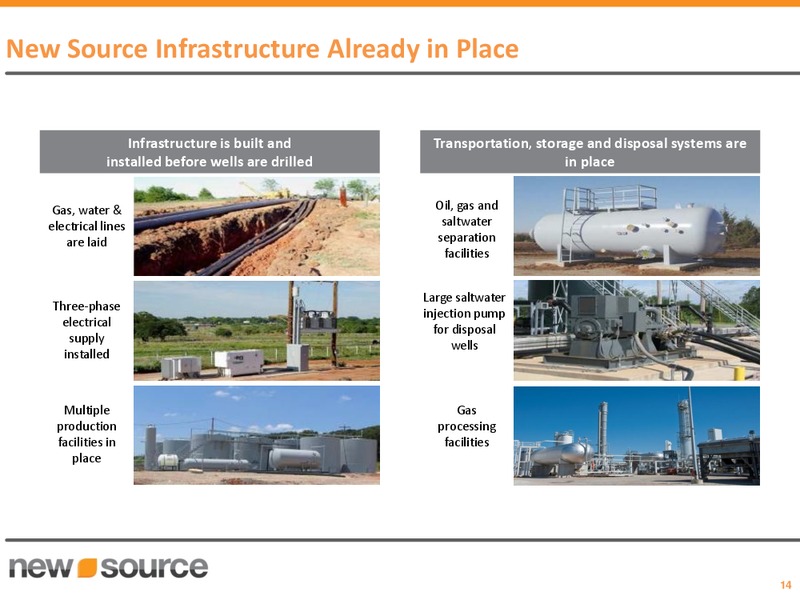 New Source Infrastructure Already in Place

Infrastructure is built and installed before wells are drilled

Gas, water & electrical lines are laid

Three-phase electrical supply installed

Multiple production facilities in place

Transportation, storage and disposal systems are in place

Oil, gas and saltwater separation facilities

Large saltwater injection pump for disposal wells

Gas processing facilities

new source

14